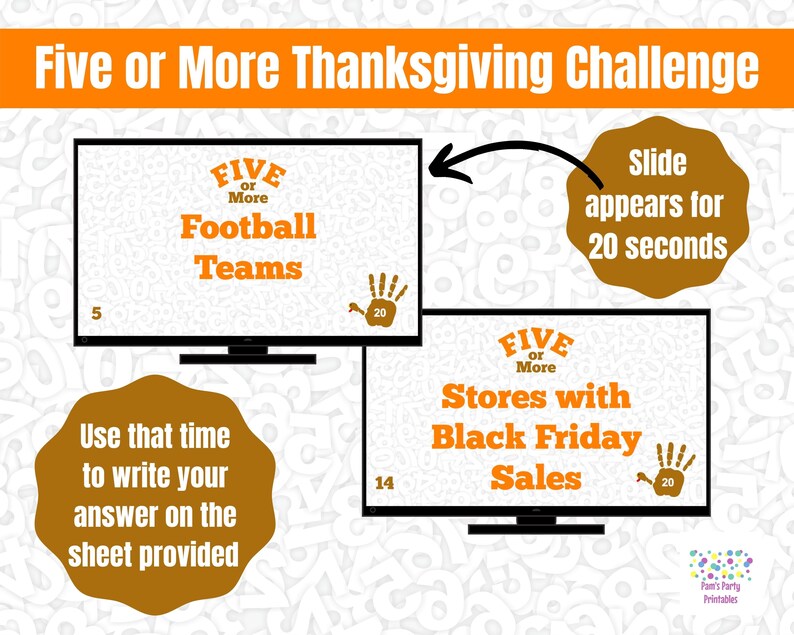 Five or More Thanksgiving Challenge

FIVE or More
Football Teams
5
20

Slide appears for 20 seconds

FIVE or More
Stores with Black Friday Sales
14
20

Use that time to write your answer on the sheet provided

Pam's Party Printables